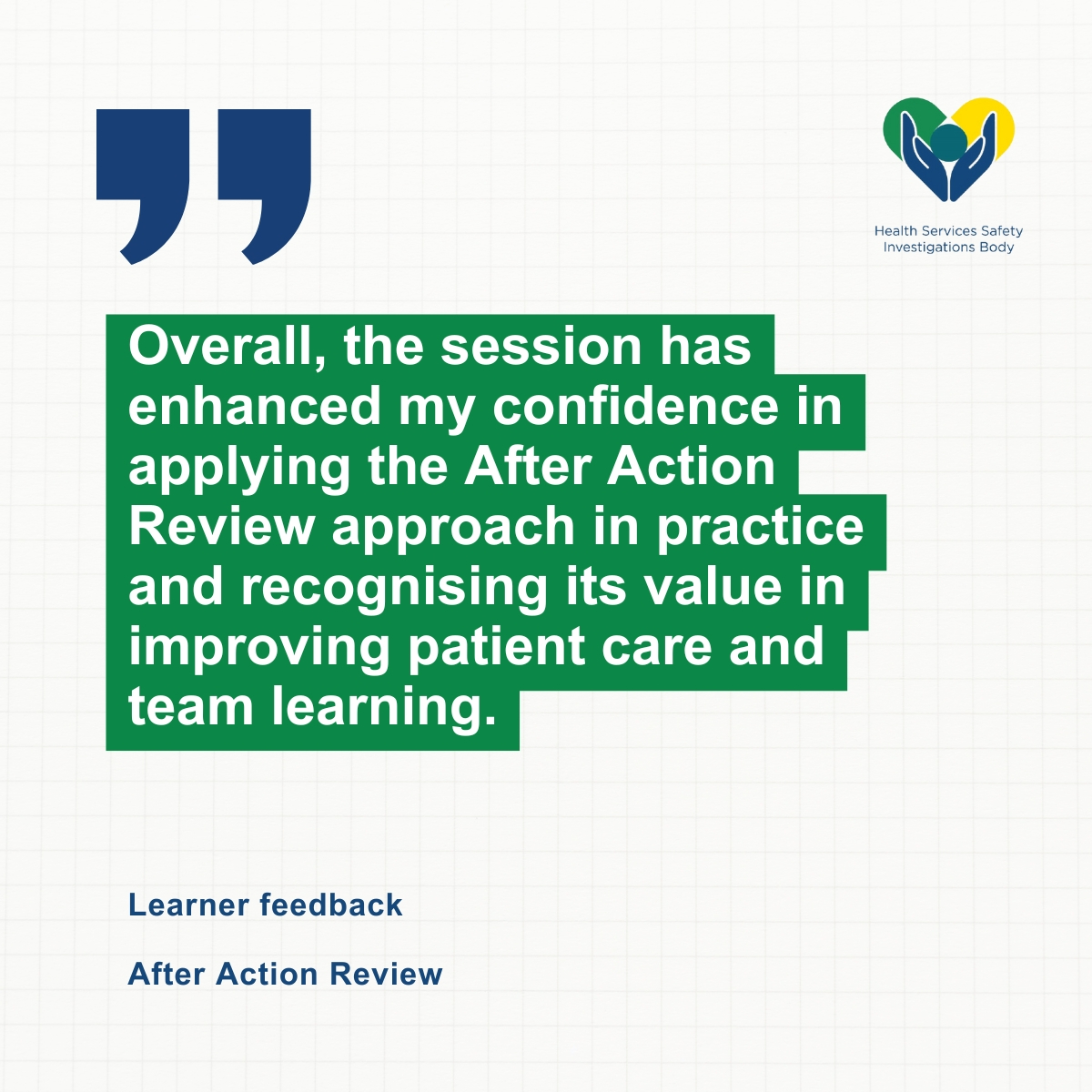 Health Services Safety Investigations Body

Overall, the session has enhanced my confidence in applying the After Action Review approach in practice and recognising its value in improving patient care and team learning.

Learner feedback

After Action Review